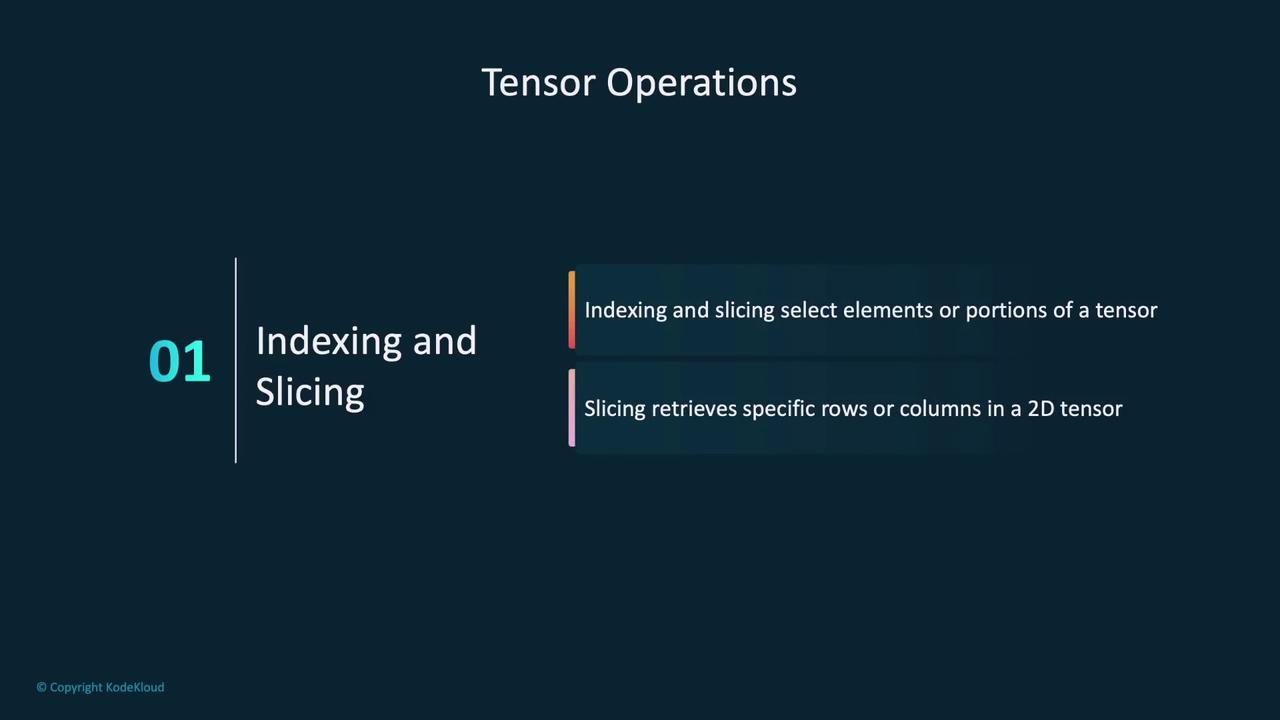 Tensor Operations

01

Indexing and Slicing

Indexing and slicing select elements or portions of a tensor

Slicing retrieves specific rows or columns in a 2D tensor

© Copyright KodeKloud